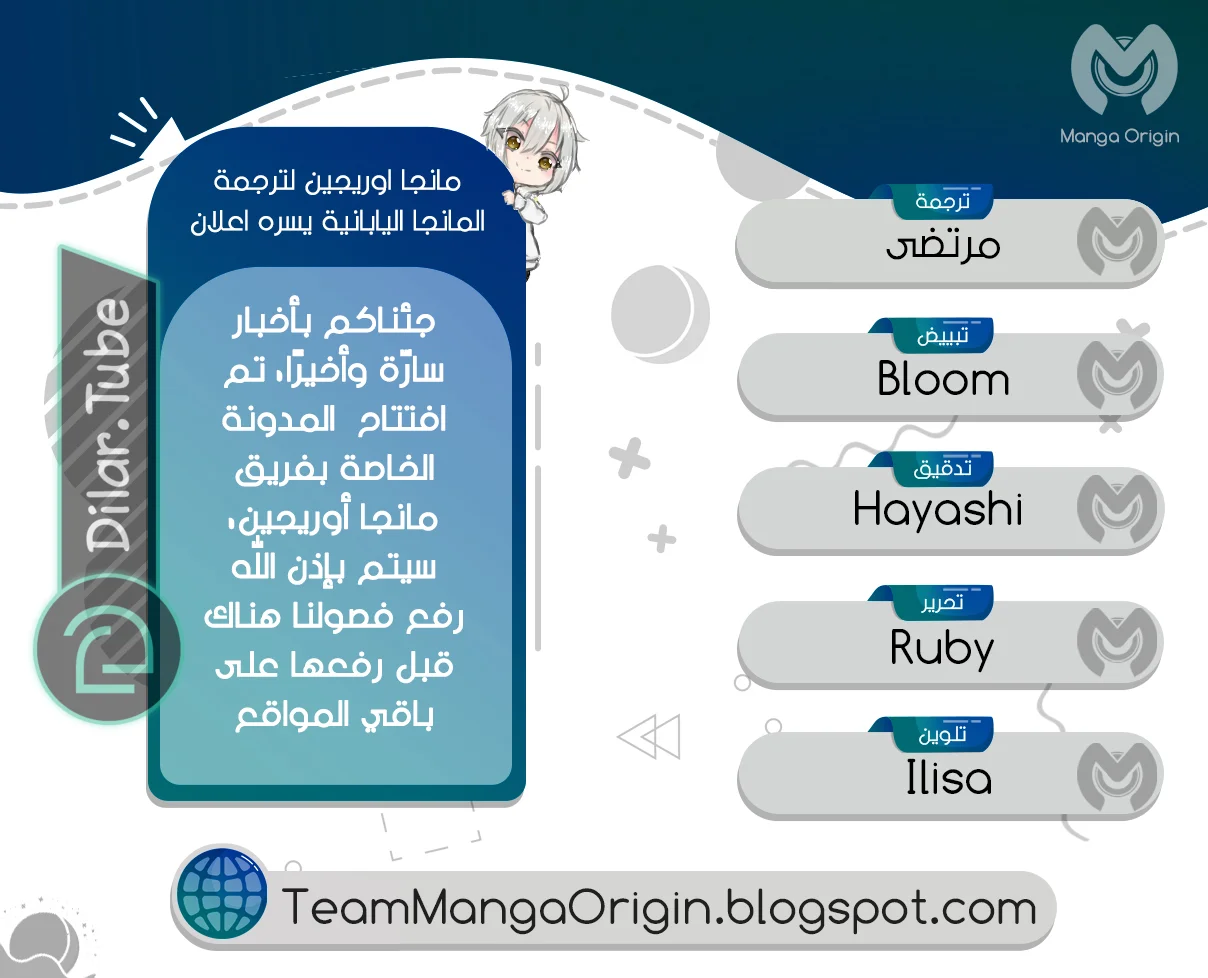 Manga Origin

مانجا اوريجين لترجمة المانجا اليابانية يسره اعلان

جئناكم بأخبار سارّة وأخيرًا، تم افتتاح المدونة الخاصة بفريق مانجا أوريجين، سيتم بإذن الله رفع فصولنا هناك قبل رفعها على باقي المواقع

Dilar.Tube

ترجمة
مرتضى

تبييض
Bloom

تدقيق
Hayashi

تحرير
Ruby

تلوين
Ilisa

TeamMangaOrigin.blogspot.com